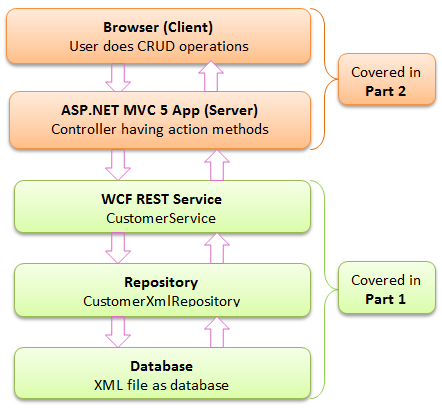 Browser (Client)
User does CRUD operations

ASP.NET MVC 5 App (Server)
Controller having action methods

Covered in
Part 2

WCF REST Service
CustomerService

Repository
CustomerXmlRepository

Database
XML file as database

Covered in
Part 1